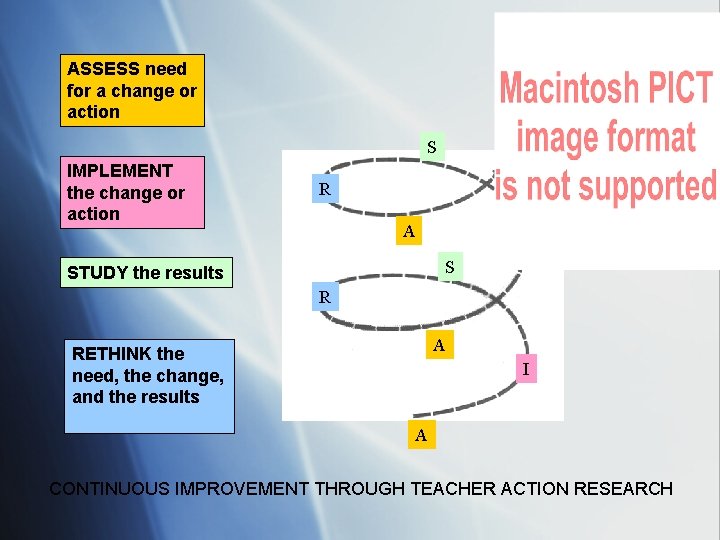 ASSESS need for a change or action

IMPLEMENT the change or action

STUDY the results

RETHINK the need, the change, and the results

Macintosh PICT image format is not supported

S

R

A

S

R

A

I

A

CONTINUOUS IMPROVEMENT THROUGH TEACHER ACTION RESEARCH